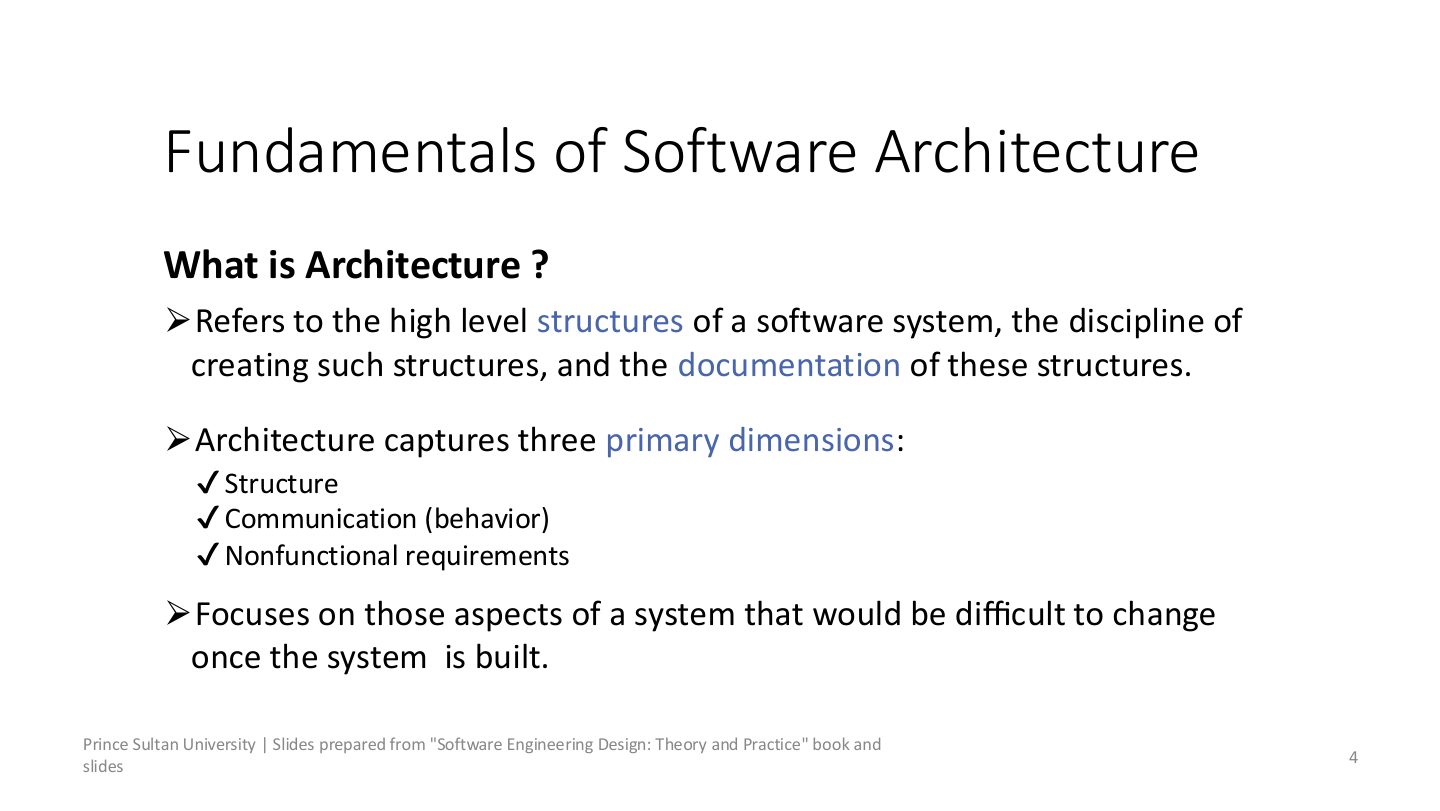 Fundamentals of Software Architecture

What is Architecture ?

➢ Refers to the high level structures of a software system, the discipline of creating such structures, and the documentation of these structures.

➢ Architecture captures three primary dimensions:
✓ Structure
✓ Communication (behavior)
✓ Nonfunctional requirements

➢ Focuses on those aspects of a system that would be difficult to change once the system is built.

Prince Sultan University | Slides prepared from "Software Engineering Design: Theory and Practice" book and slides

4